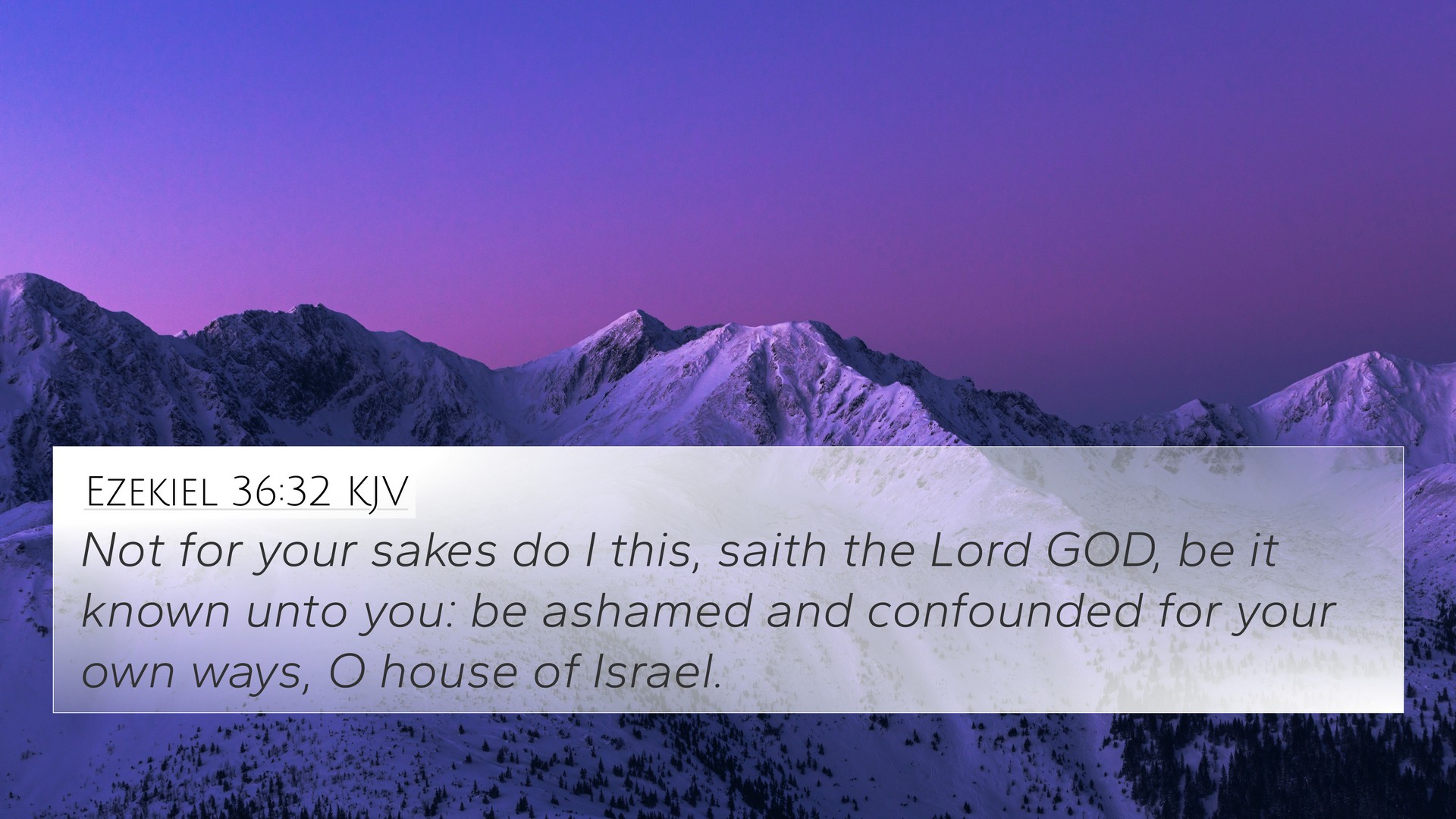 Ezekiel 36:32 KJV

Not for your sakes do I this, saith the Lord GOD, be it known unto you: be ashamed and confounded for your own ways, O house of Israel.